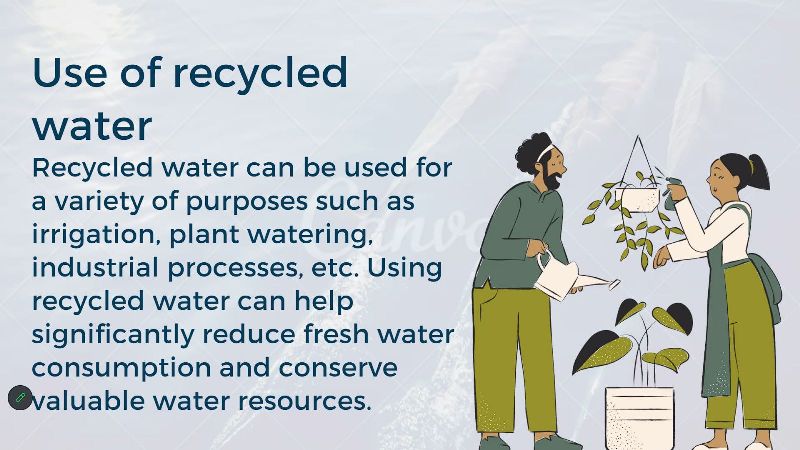 Use of recycled water

Recycled water can be used for a variety of purposes such as irrigation, plant watering, industrial processes, etc. Using recycled water can help significantly reduce fresh water consumption and conserve valuable water resources.

Canva